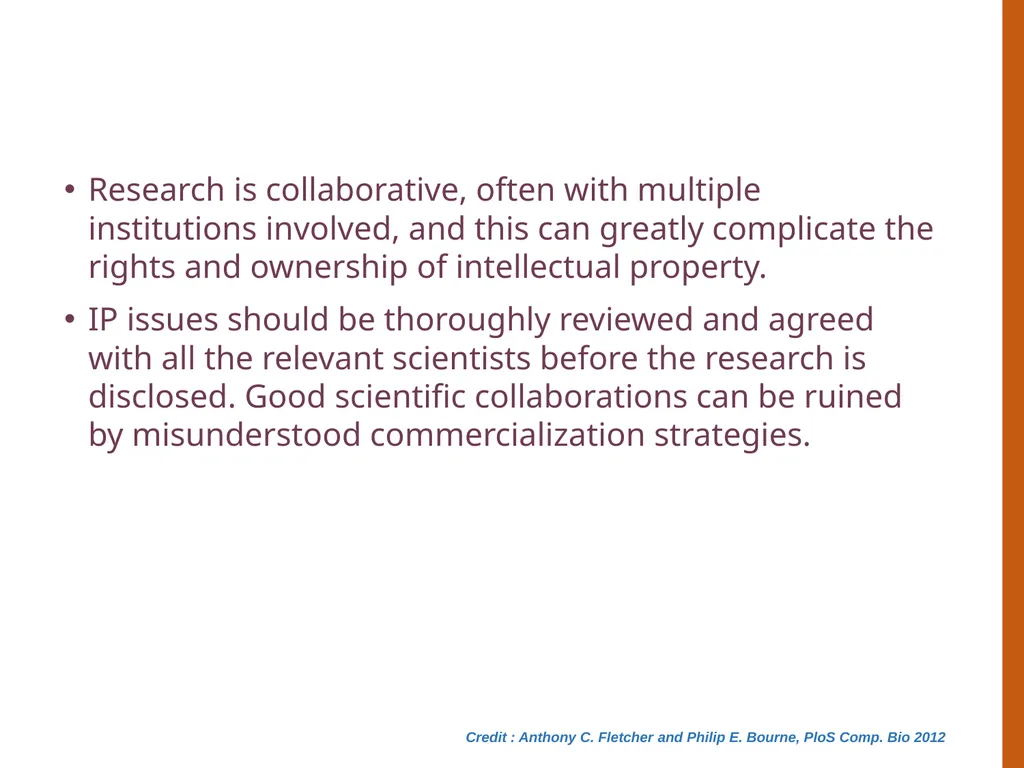 • Research is collaborative, often with multiple institutions involved, and this can greatly complicate the rights and ownership of intellectual property.

• IP issues should be thoroughly reviewed and agreed with all the relevant scientists before the research is disclosed. Good scientific collaborations can be ruined by misunderstood commercialization strategies.

Credit : Anthony C. Fletcher and Philip E. Bourne, PloS Comp. Bio 2012